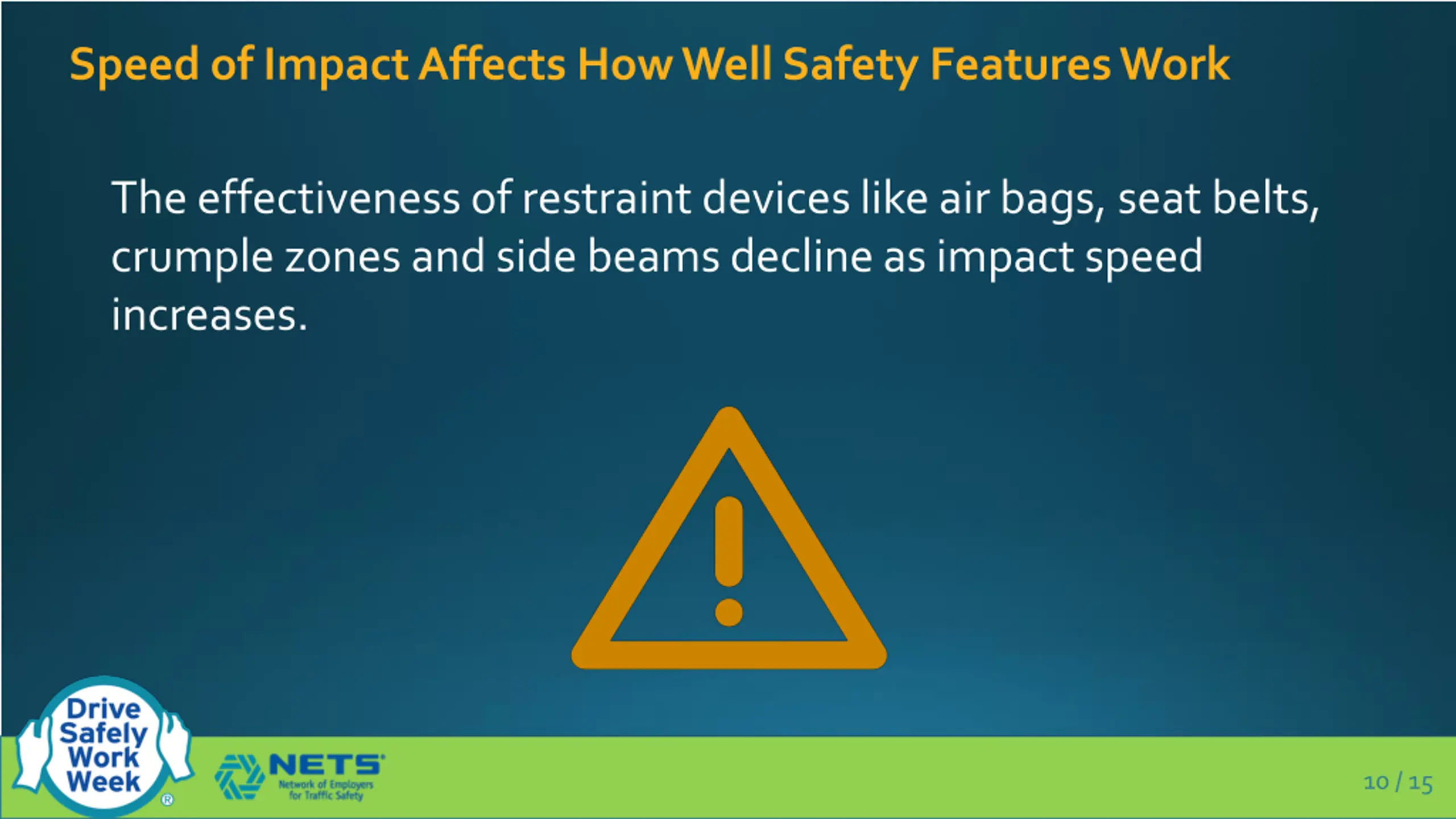 Speed of Impact Affects How Well Safety Features Work

The effectiveness of restraint devices like air bags, seat belts, crumple zones and side beams decline as impact speed increases.

Drive Safely Work Week ®

NETS Network of Employers for Traffic Safety

10 / 15